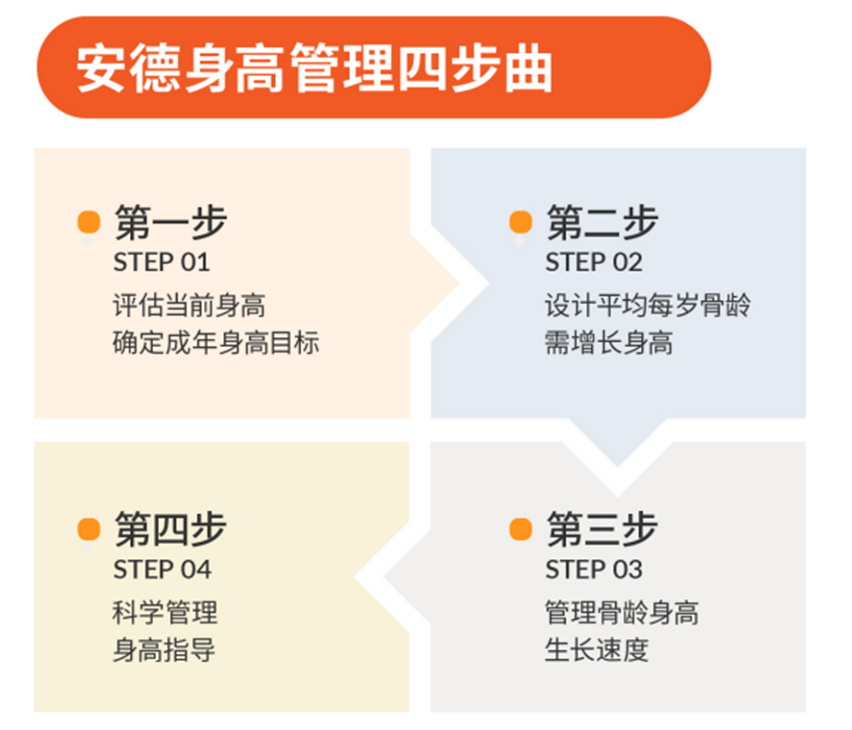 安德身高管理四步曲

第一步
STEP 01
评估当前身高
确定成年身高目标

第二步
STEP 02
设计平均每岁骨龄
需增长身高

第三步
STEP 03
管理骨龄身高
生长速度

第四步
STEP 04
科学管理
身高指导